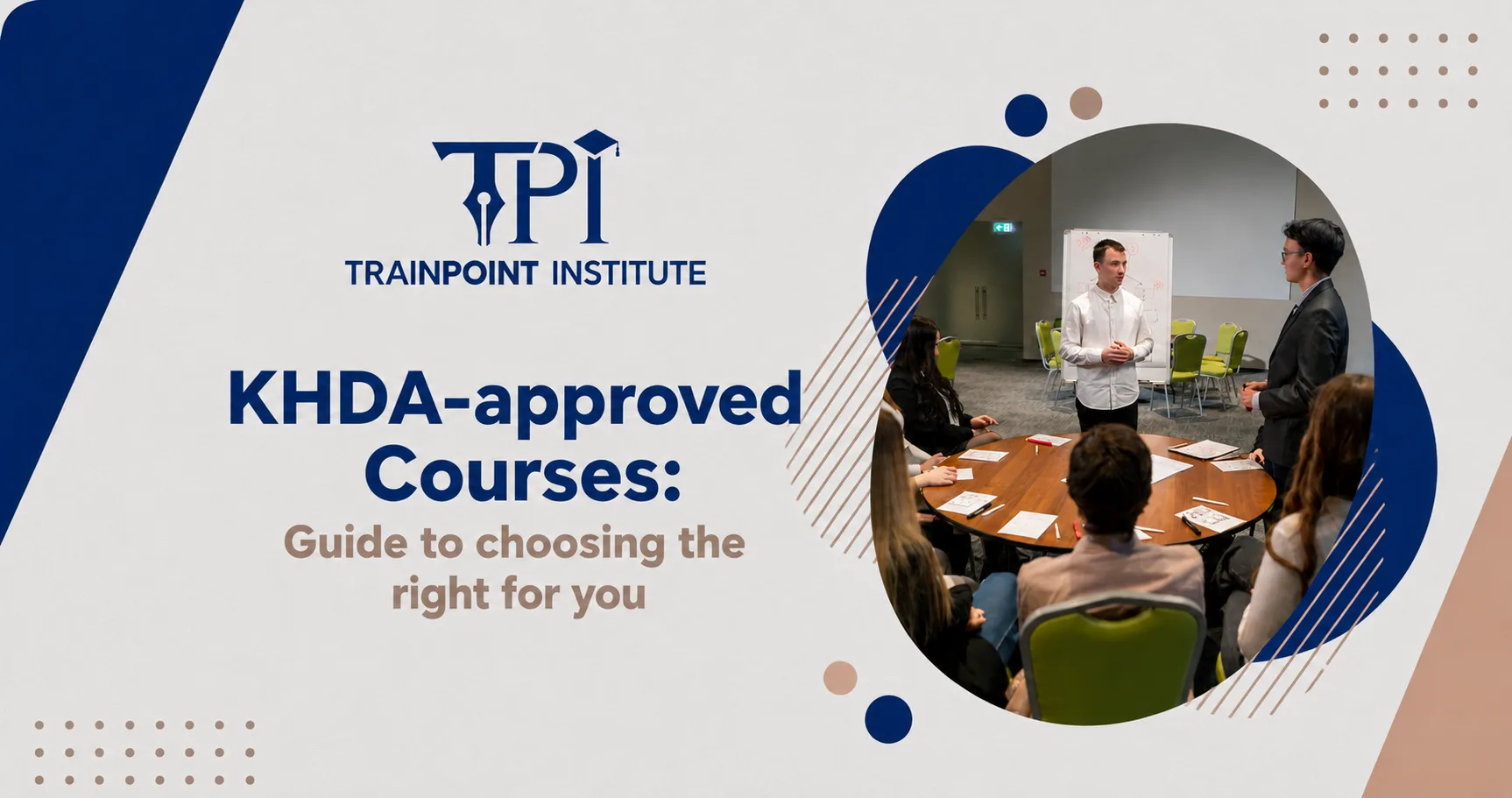 TPI
TRAINPOINT INSTITUTE

KHDA-approved Courses:
Guide to choosing the right for you